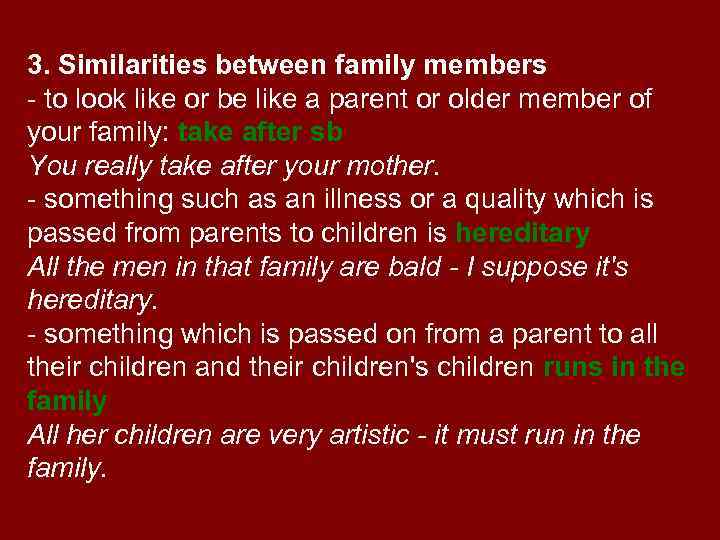 3. Similarities between family members
- to look like or be like a parent or older member of your family: take after sb
You really take after your mother.
- something such as an illness or a quality which is passed from parents to children is hereditary
All the men in that family are bald - I suppose it's hereditary.
- something which is passed on from a parent to all their children and their children's children runs in the family
All her children are very artistic - it must run in the family.